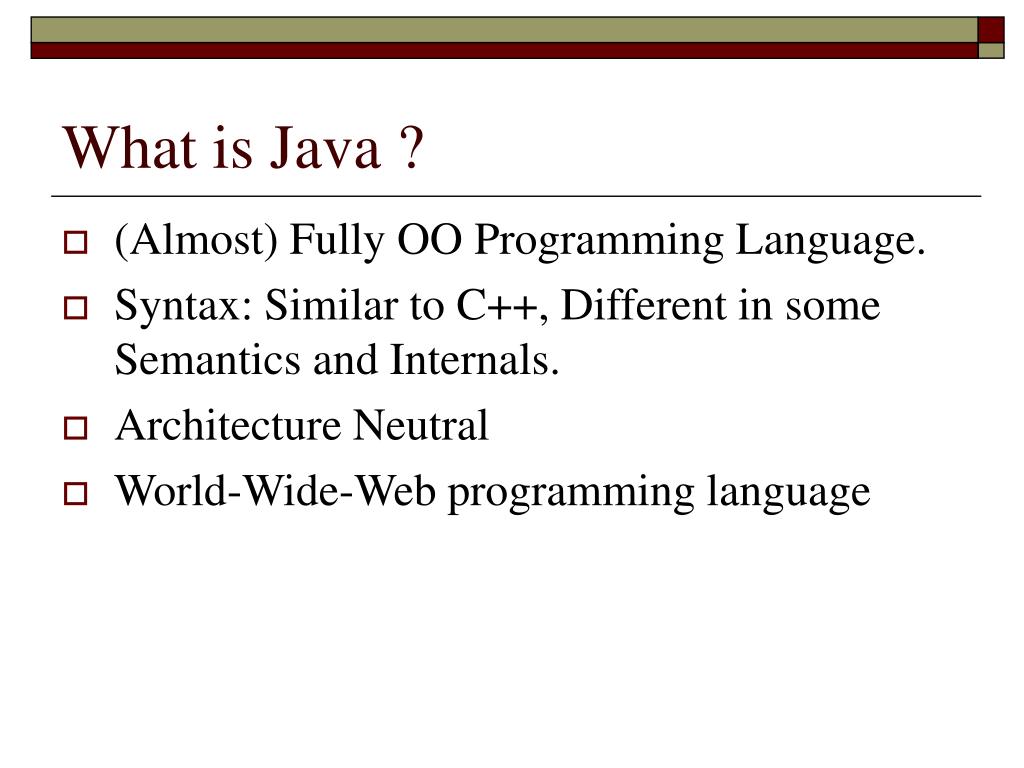 What is Java ?

(Almost) Fully OO Programming Language.

Syntax: Similar to C++, Different in some Semantics and Internals.

Architecture Neutral

World-Wide-Web programming language